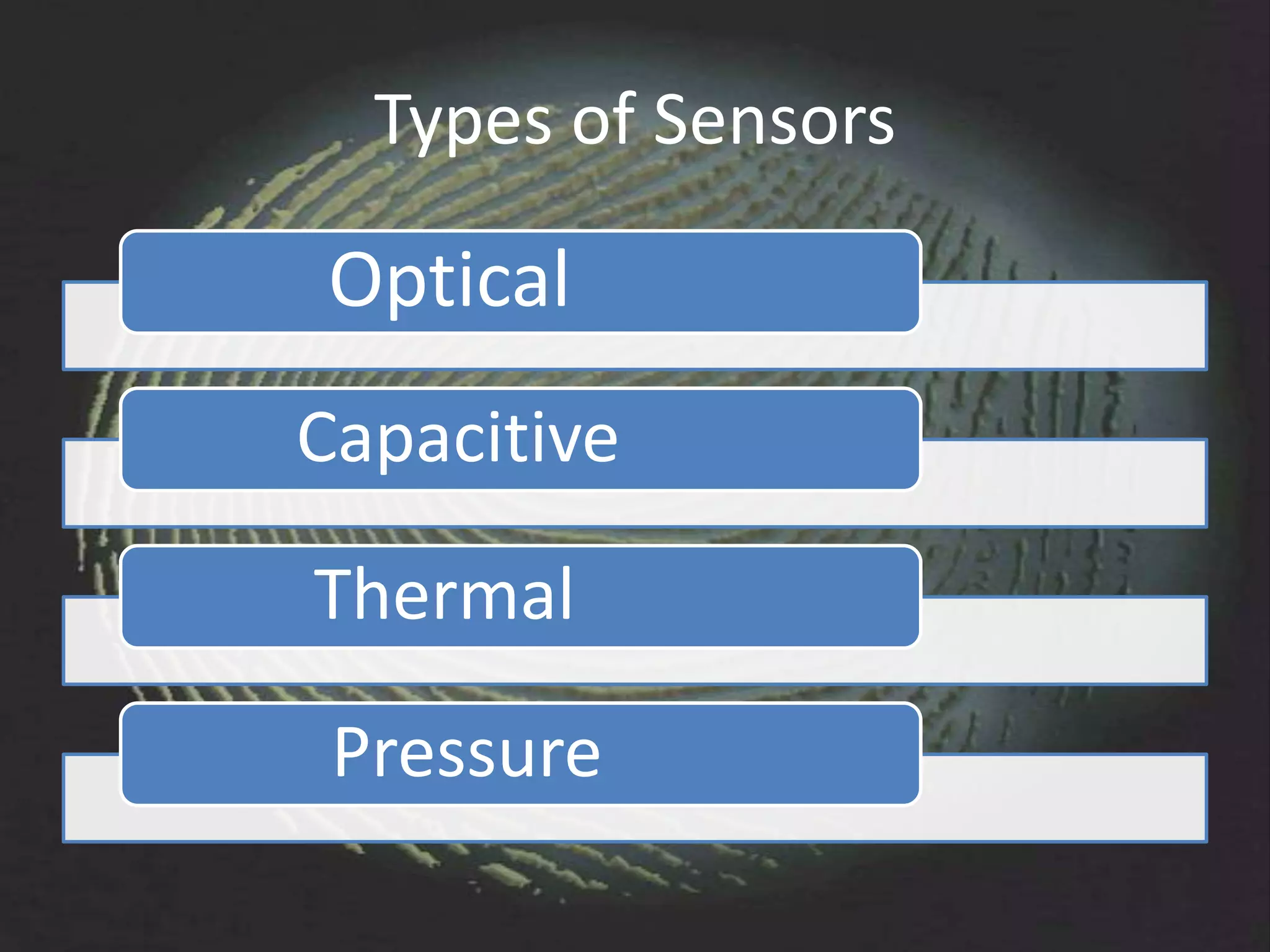 Types of Sensors

Optical

Capacitive

Thermal

Pressure